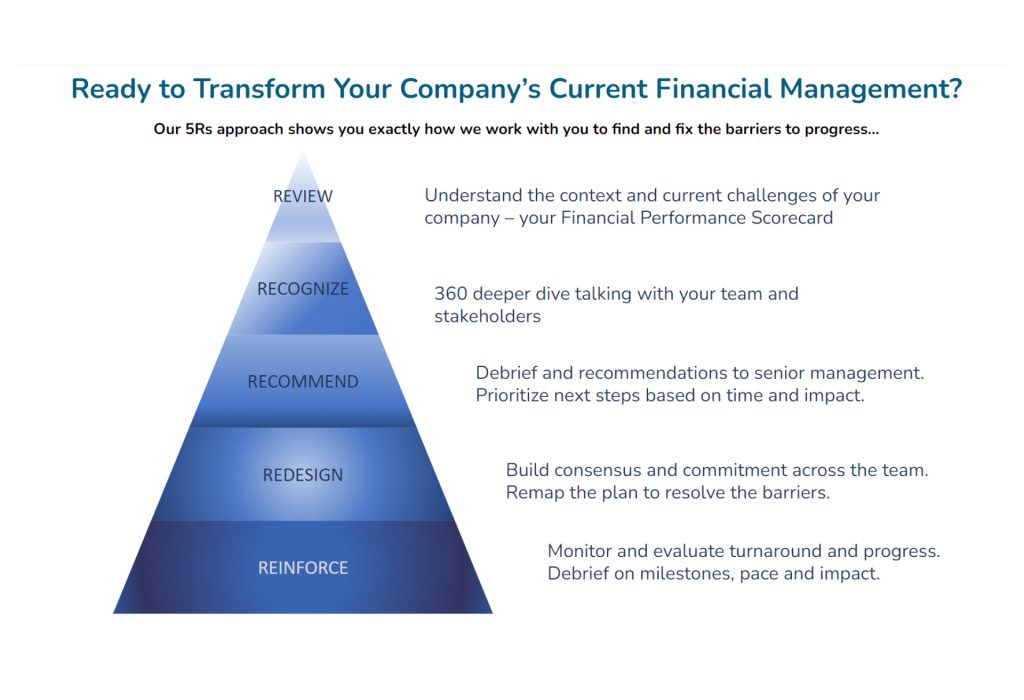 Ready to Transform Your Company's Current Financial Management?

Our 5Rs approach shows you exactly how we work with you to find and fix the barriers to progress...

REVIEW

Understand the context and current challenges of your company – your Financial Performance Scorecard

RECOGNIZE

360 deeper dive talking with your team and stakeholders

RECOMMEND

Debrief and recommendations to senior management. Prioritize next steps based on time and impact.

REDESIGN

Build consensus and commitment across the team. Remap the plan to resolve the barriers.

REINFORCE

Monitor and evaluate turnaround and progress. Debrief on milestones, pace and impact.